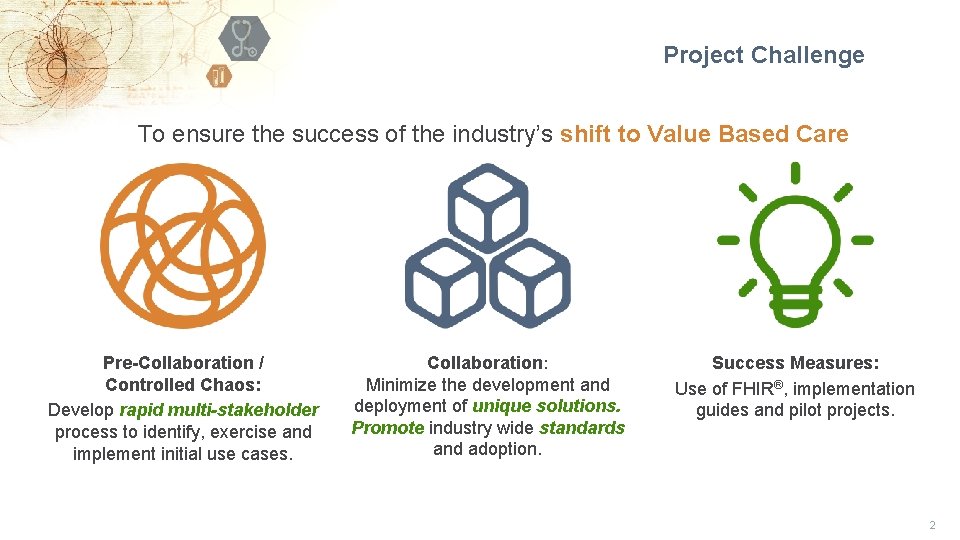 Project Challenge

To ensure the success of the industry's shift to Value Based Care

Pre-Collaboration / Controlled Chaos:
Develop rapid multi-stakeholder process to identify, exercise and implement initial use cases.

Collaboration:
Minimize the development and deployment of unique solutions. Promote industry wide standards and adoption.

Success Measures:
Use of FHIR®, implementation guides and pilot projects.

2